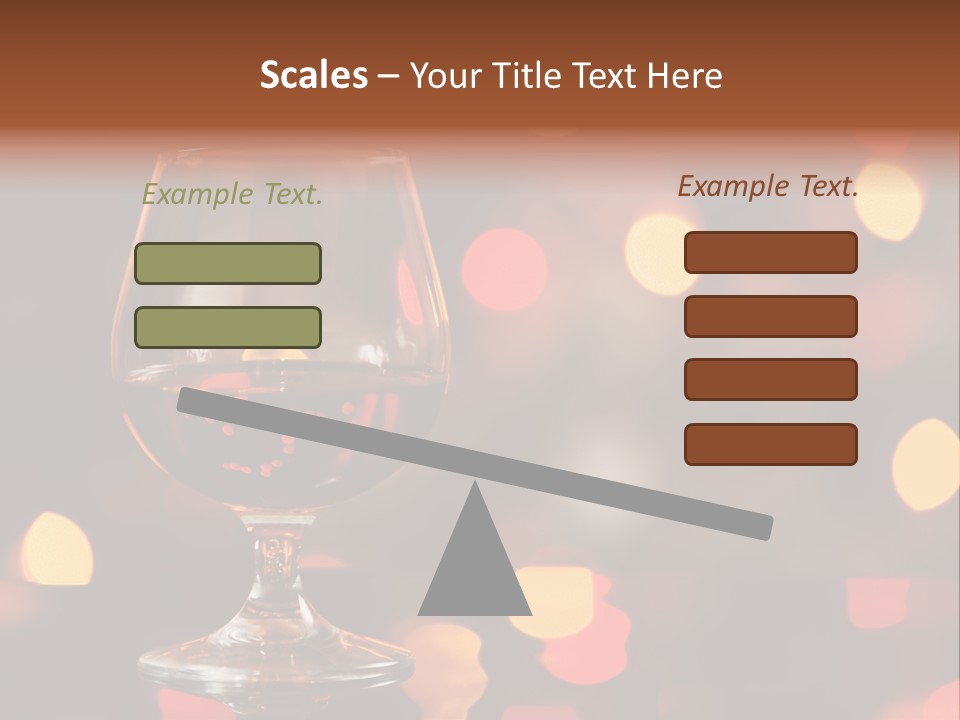 Scales – Your Title Text Here

Example Text.

Example Text.